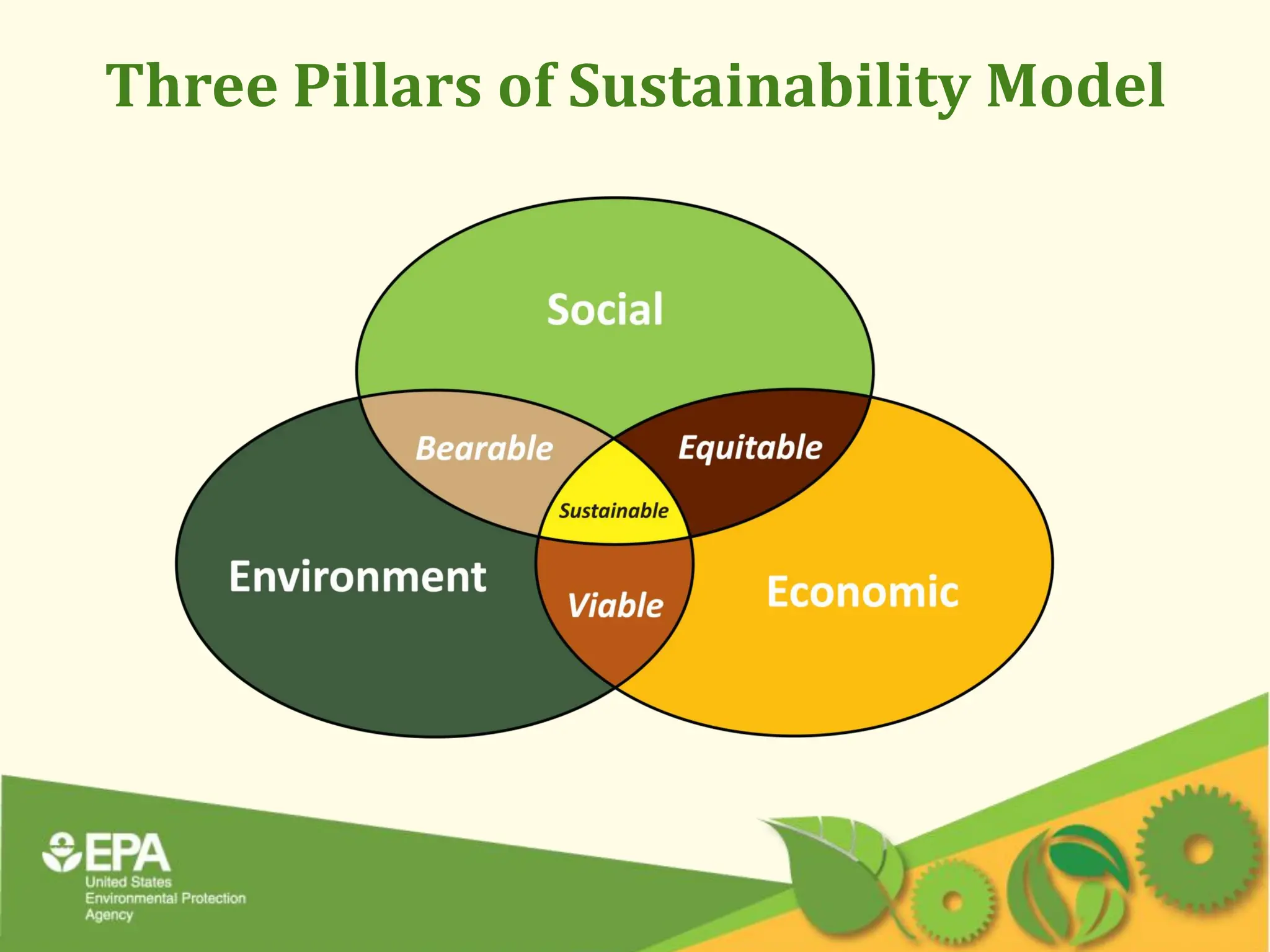 Three Pillars of Sustainability Model

Social

Bearable

Equitable

Sustainable

Environment

Viable

Economic

EPA
United States
Environmental Protection
Agency